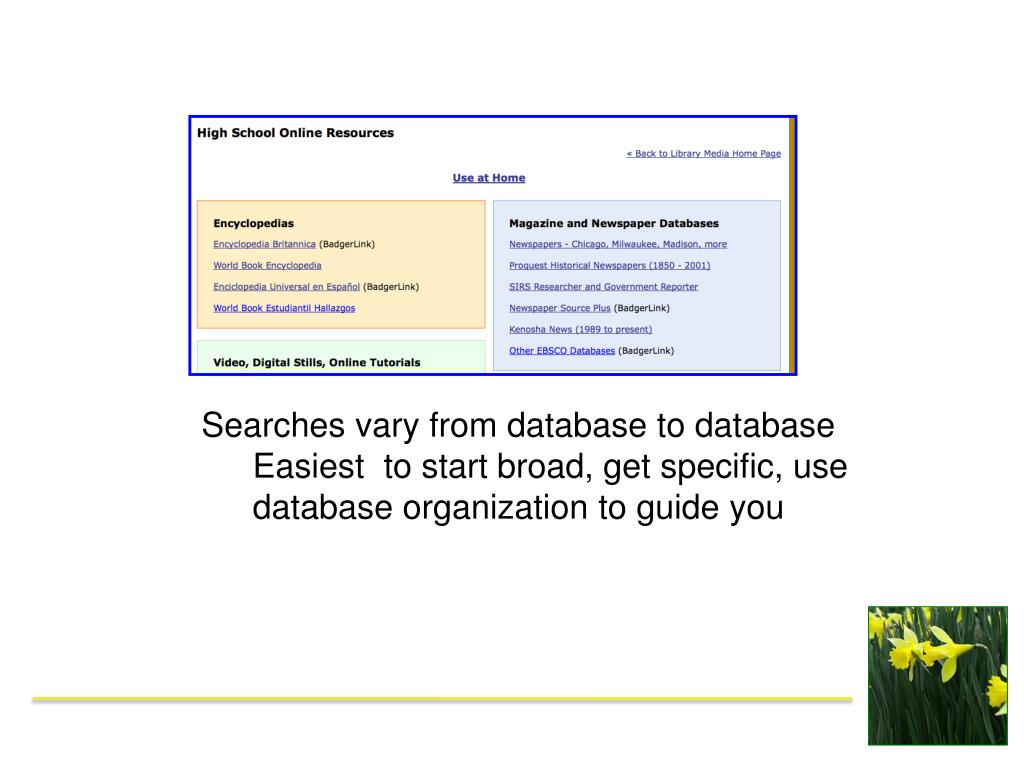 High School Online Resources

« Back to Library Media Home Page

Use at Home

Encyclopedias

Encyclopedia Britannica (BadgerLink)

World Book Encyclopedia

Enciclopedia Universal en Español (BadgerLink)

World Book Estudiantil Hallazgos

Video, Digital Stills, Online Tutorials

Magazine and Newspaper Databases

Newspapers - Chicago, Milwaukee, Madison, more

Proquest Historical Newspapers (1850 - 2001)

SIRS Researcher and Government Reporter

Newspaper Source Plus (BadgerLink)

Kenosha News (1989 to present)

Other EBSCO Databases (BadgerLink)

Searches vary from database to database Easiest to start broad, get specific, use database organization to guide you